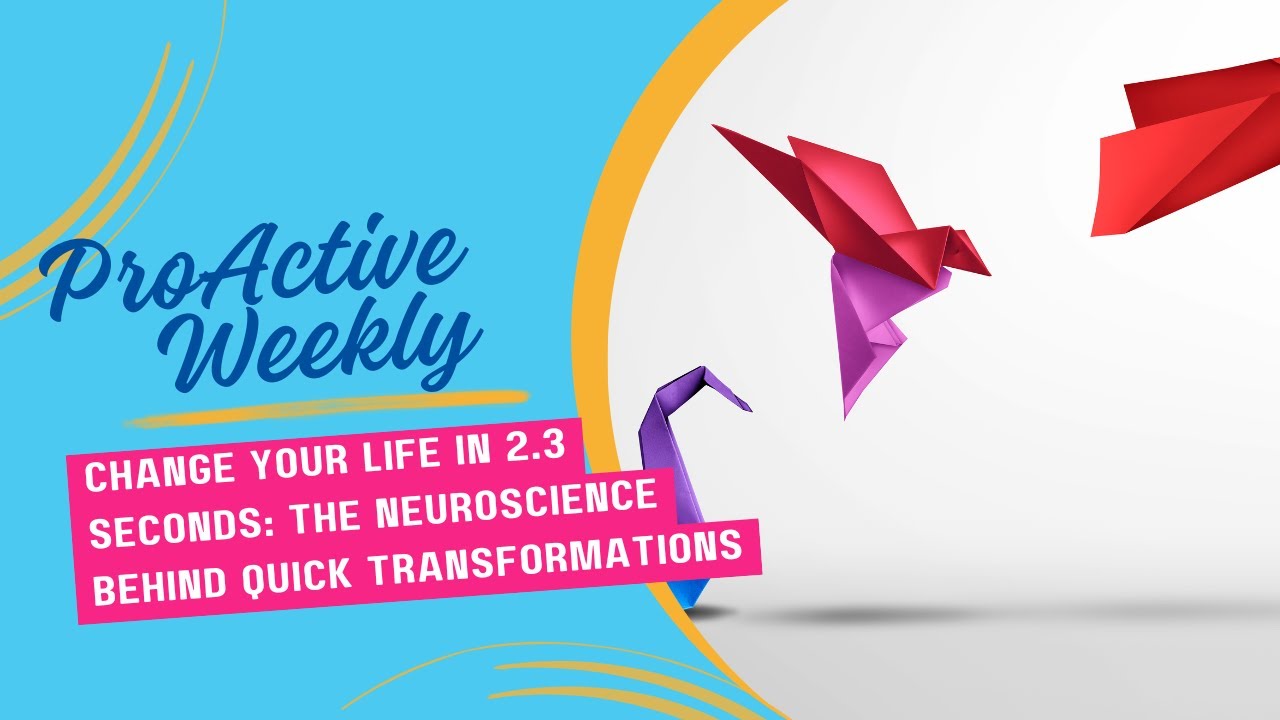 ProActive Weekly

CHANGE YOUR LIFE IN 2.3 SECONDS: THE NEUROSCIENCE BEHIND QUICK TRANSFORMATIONS